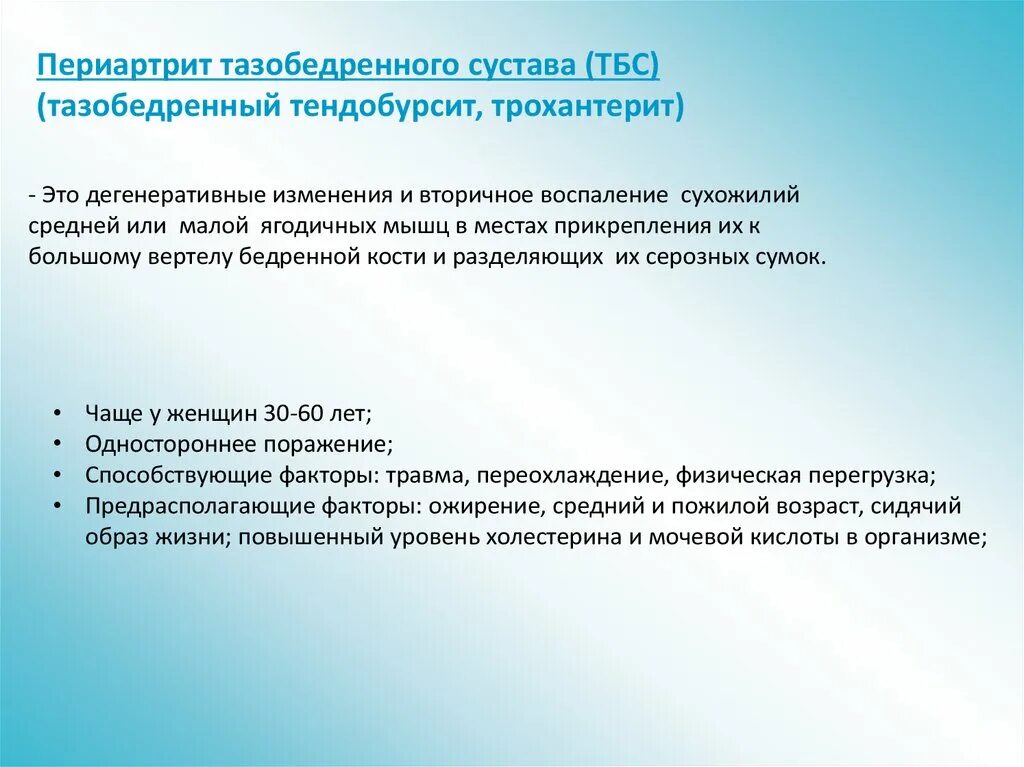 Периартрит тазобедренного сустава (ТБС)
(тазобедренный тендобурсит, трохантерит)

- Это дегенеративные изменения и вторичное воспаление сухожилий средней или малой ягодичных мышц в местах прикрепления их к большому вертелу бедренной кости и разделяющих их серозных сумок.

• Чаще у женщин 30-60 лет;
• Одностороннее поражение;
• Способствующие факторы: травма, переохлаждение, физическая перегрузка;
• Предрасполагающие факторы: ожирение, средний и пожилой возраст, сидячий образ жизни; повышенный уровень холестерина и мочевой кислоты в организме;